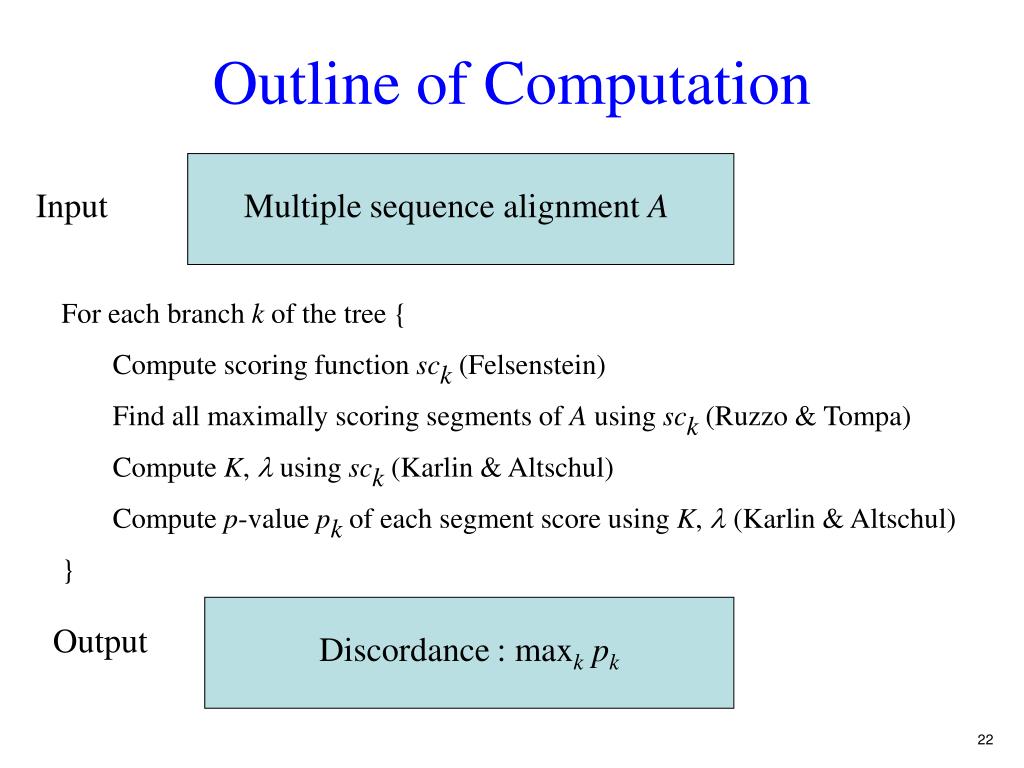 Outline of Computation

Input

Multiple sequence alignment $A$

For each branch $k$ of the tree {

Compute scoring function $sc_k$ (Felsenstein)

Find all maximally scoring segments of $A$ using $sc_k$ (Ruzzo & Tompa)

Compute $K$, $\lambda$ using $sc_k$ (Karlin & Altschul)

Compute $p$-value $p_k$ of each segment score using $K$, $\lambda$ (Karlin & Altschul)

}

Output

Discordance : $\max_k p_k$

22